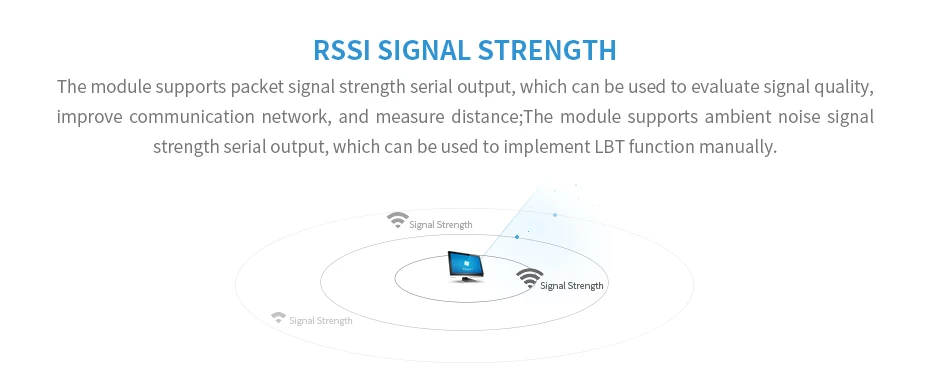 RSSI SIGNAL STRENGTH

The module supports packet signal strength serial output, which can be used to evaluate signal quality, improve communication network, and measure distance;The module supports ambient noise signal strength serial output, which can be used to implement LBT function manually.

Signal Strength

Signal Strength

Signal Strength